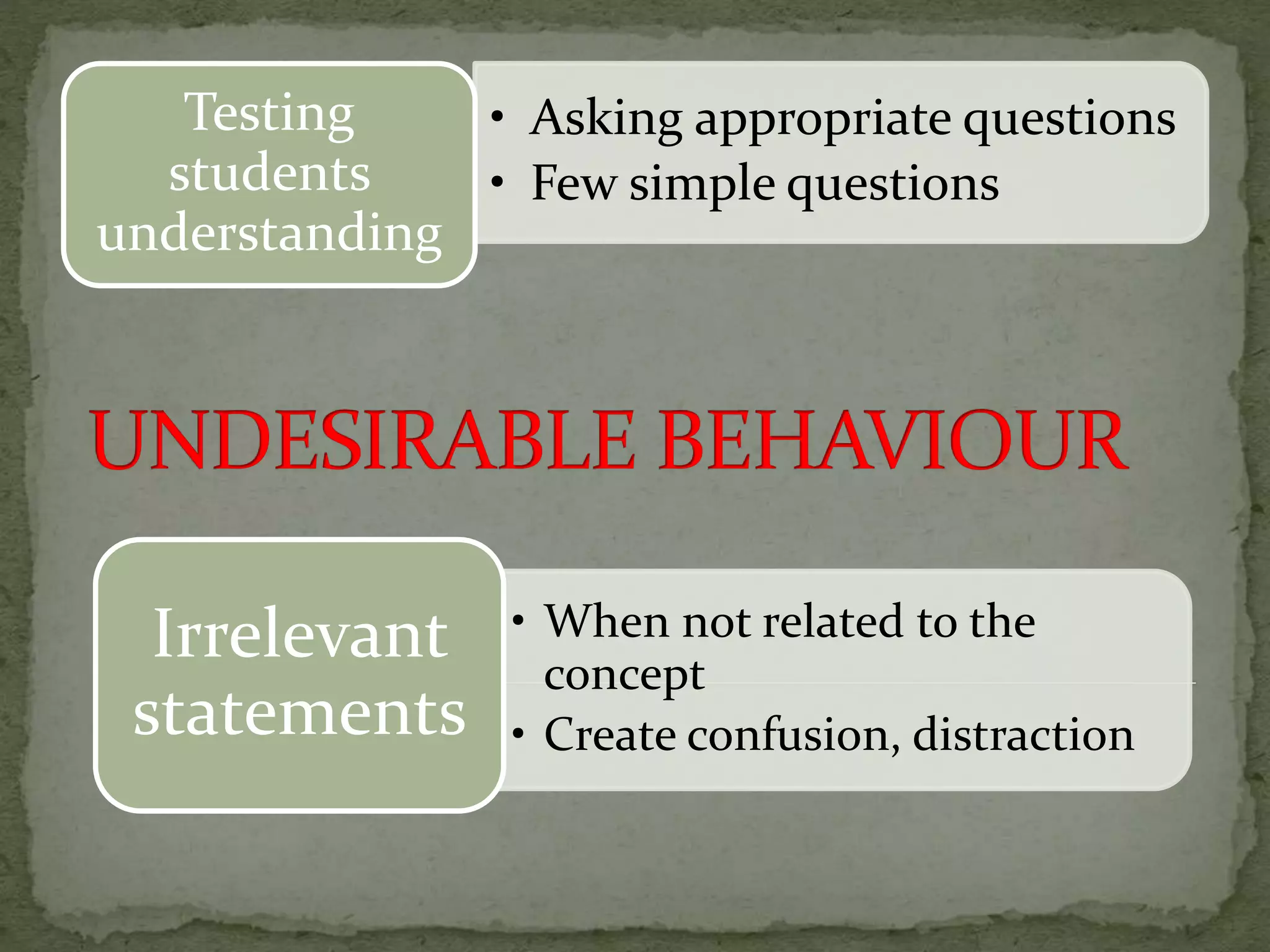 Testing students understanding

• Asking appropriate questions
• Few simple questions

UNDESIRABLE BEHAVIOUR

Irrelevant statements

• When not related to the concept
• Create confusion, distraction